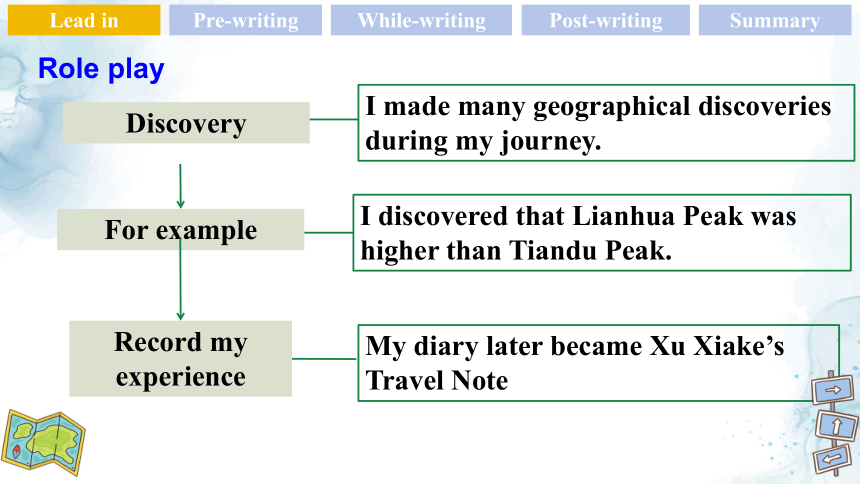 Lead in Pre-writing While-writing Post-writing Summary

Role play

Discovery

I made many geographical discoveries during my journey.

For example

I discovered that Lianhua Peak was higher than Tiandu Peak.

Record my experience

My diary later became Xu Xiake’s Travel Note